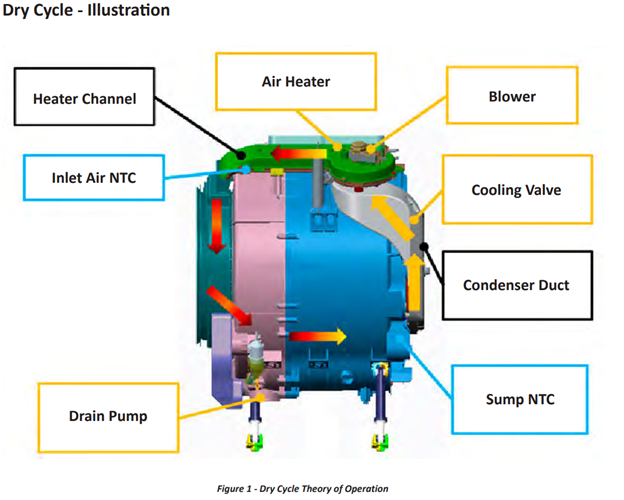 Dry Cycle - Illustration

Heater Channel

Air Heater

Blower

Inlet Air NTC

Cooling Valve

Condenser Duct

Sump NTC

Drain Pump

Figure 1 - Dry Cycle Theory of Operation